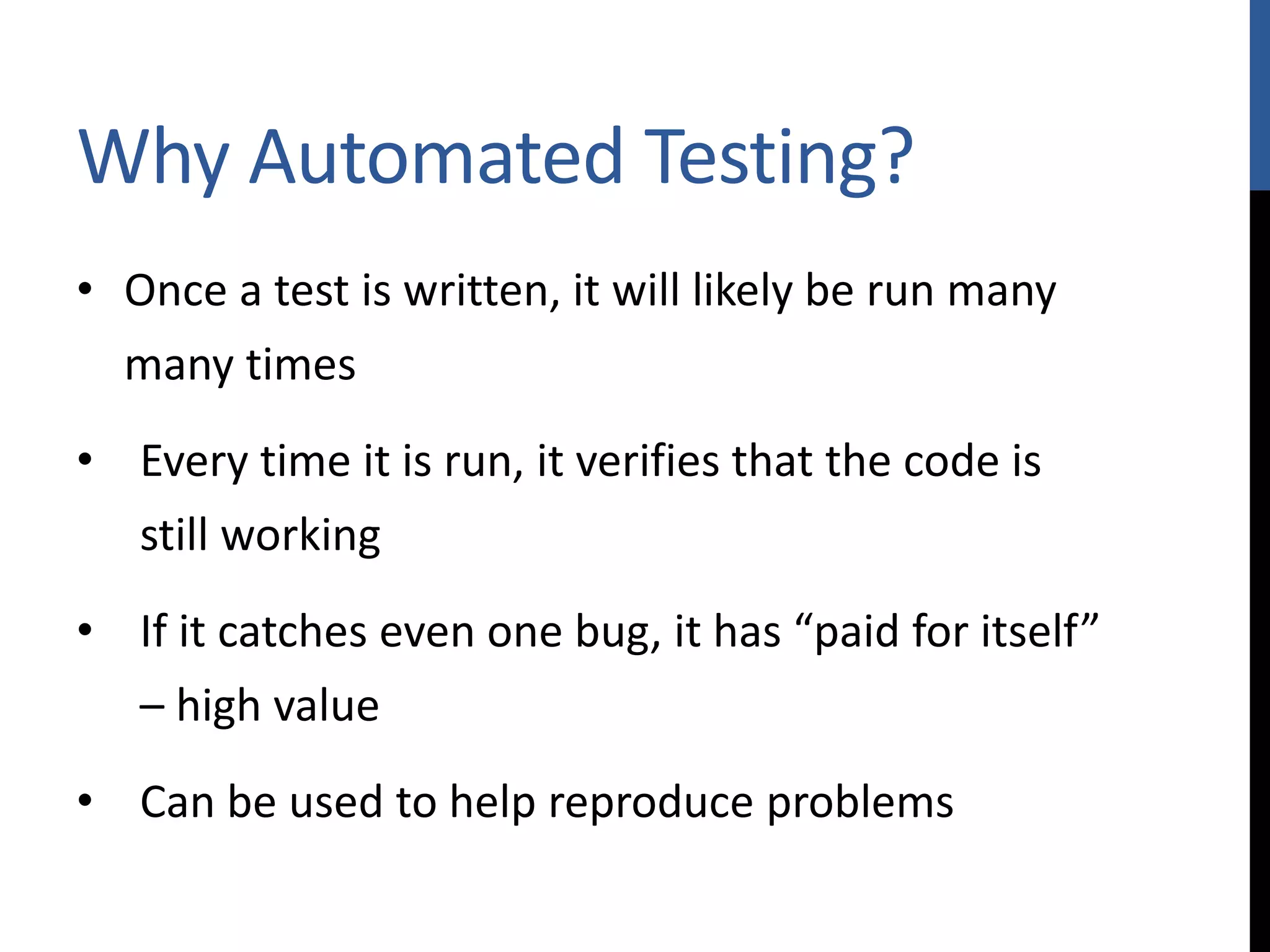 Why Automated Testing?

• Once a test is written, it will likely be run many many times

• Every time it is run, it verifies that the code is still working

• If it catches even one bug, it has “paid for itself” – high value

• Can be used to help reproduce problems